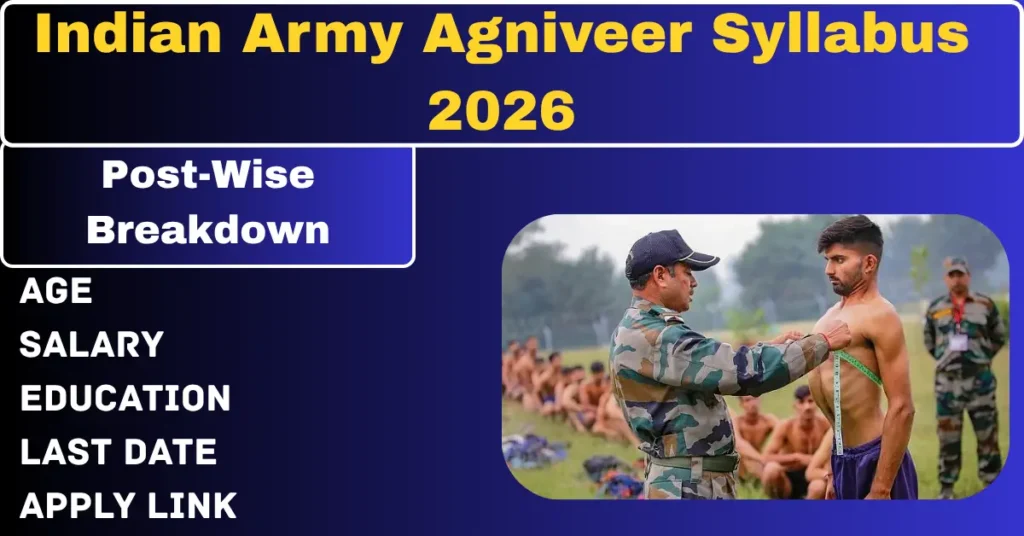 Indian Army Agniveer Syllabus 2026

Post-Wise Breakdown

AGE
SALARY
EDUCATION
LAST DATE
APPLY LINK